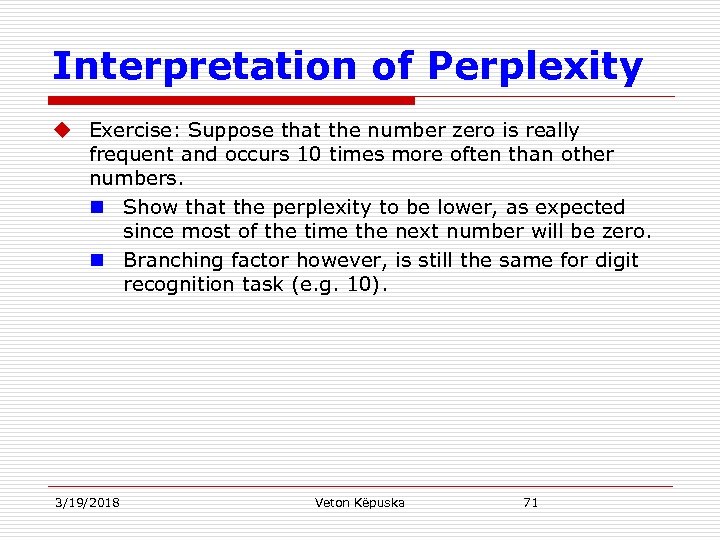 Interpretation of Perplexity

Exercise: Suppose that the number zero is really frequent and occurs 10 times more often than other numbers.

Show that the perplexity to be lower, as expected since most of the time the next number will be zero.

Branching factor however, is still the same for digit recognition task (e.g. 10).

3/19/2018 Veton Këpuska 71